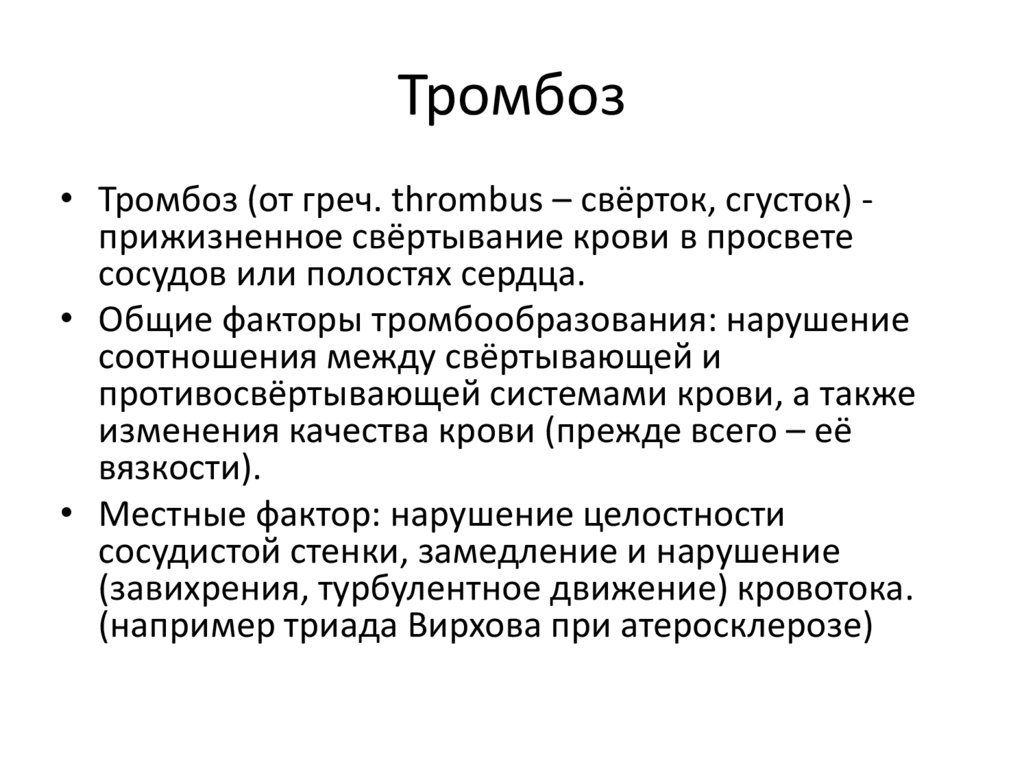 Тромбоз

• Тромбоз (от греч. thrombus – свёрток, сгусток) - прижизненное свёртывание крови в просвете сосудов или полостях сердца.

• Общие факторы тромбообразования: нарушение соотношения между свёртывающей и противосвёртывающей системами крови, а также изменения качества крови (прежде всего – её вязкости).

• Местные фактор: нарушение целостности сосудистой стенки, замедление и нарушение (завихрения, турбулентное движение) кровотока. (например триада Вирхова при атеросклерозе)